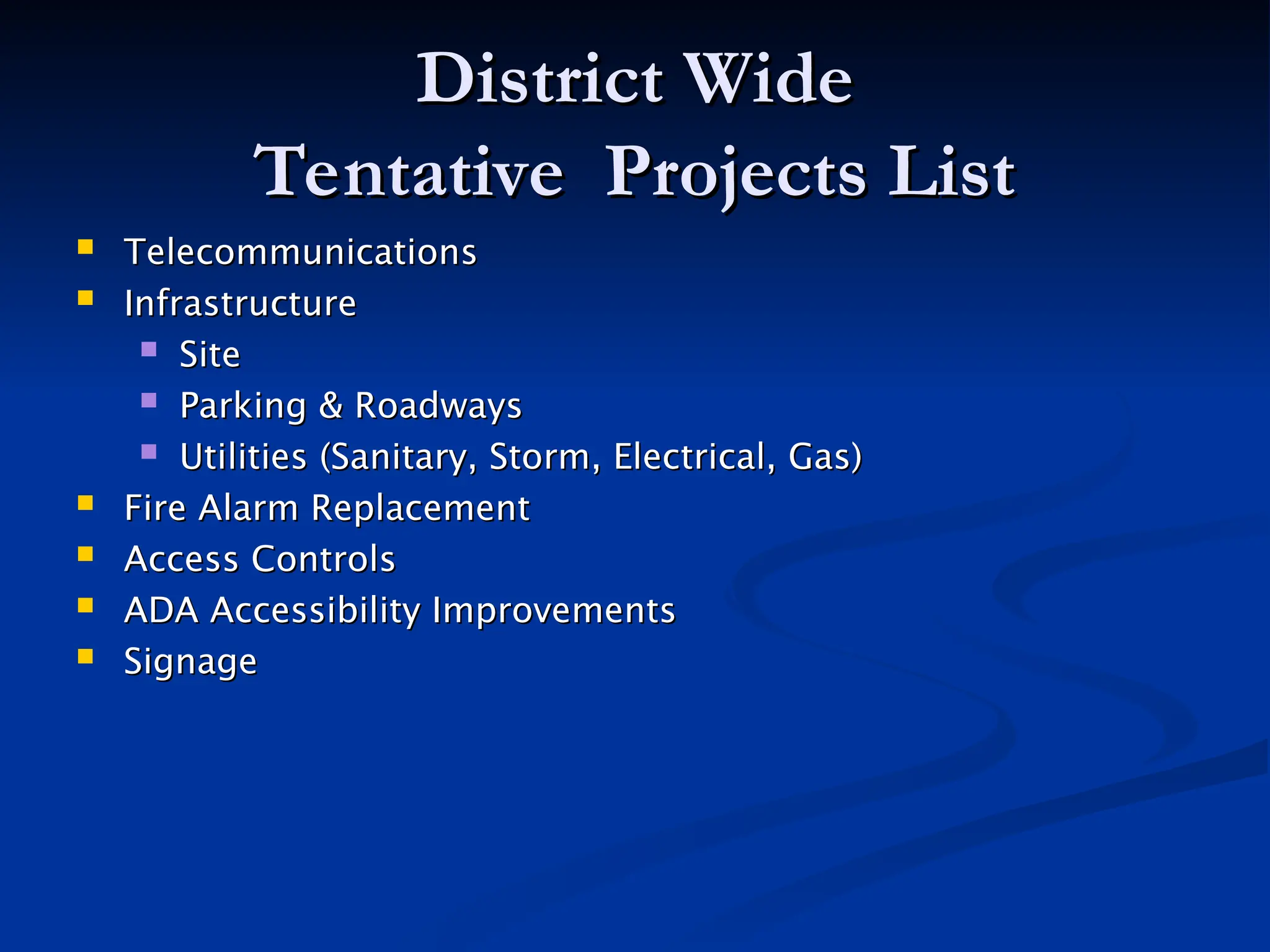 District Wide
Tentative Projects List

- Telecommunications
- Infrastructure
  - Site
  - Parking & Roadways
  - Utilities (Sanitary, Storm, Electrical, Gas)
- Fire Alarm Replacement
- Access Controls
- ADA Accessibility Improvements
- Signage